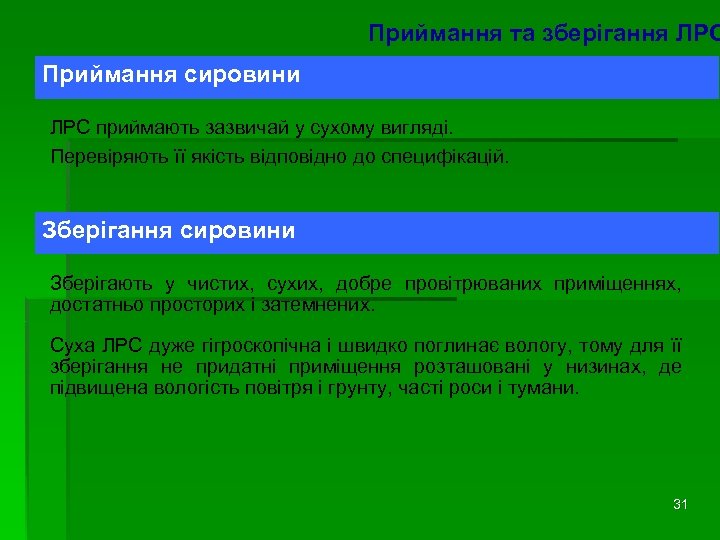 Приймання та зберігання ЛРС

Приймання сировини

ЛРС приймають зазвичай у сухому вигляді.

Перевіряють її якість відповідно до специфікацій.

Зберігання сировини

Зберігають у чистих, сухих, добре провітрюваних приміщеннях, достатньо просторих і затемнених.

Суха ЛРС дуже гігроскопічна і швидко поглинає вологу, тому для її зберігання не придатні приміщення розташовані у низинах, де підвищена вологість повітря і грунту, часті роси і тумани.

31